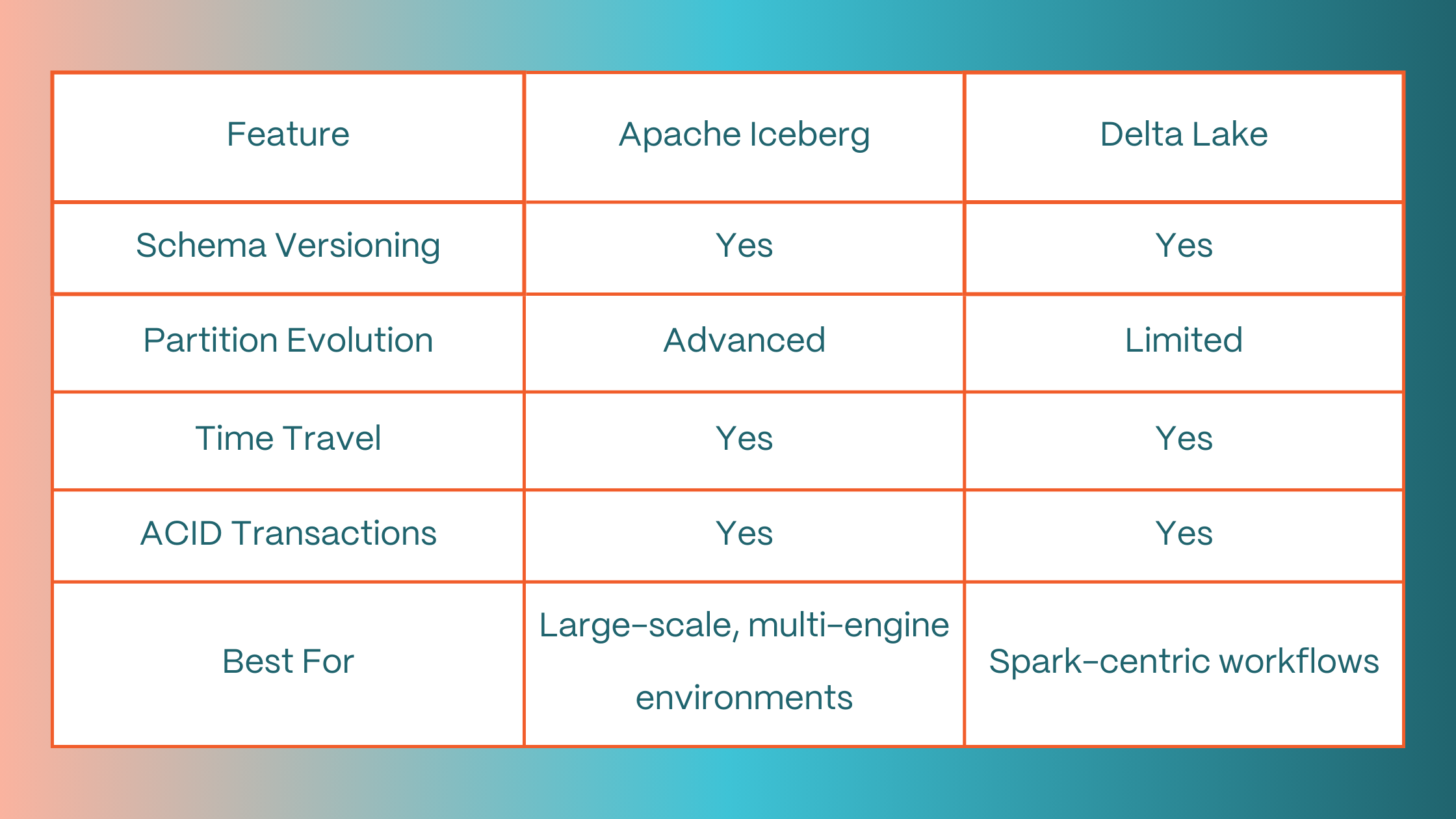 | Feature | Apache Iceberg | Delta Lake |
|---|---|---|
| Schema Versioning | Yes | Yes |
| Partition Evolution | Advanced | Limited |
| Time Travel | Yes | Yes |
| ACID Transactions | Yes | Yes |
| Best For | Large-scale, multi-engine environments | Spark-centric workflows |